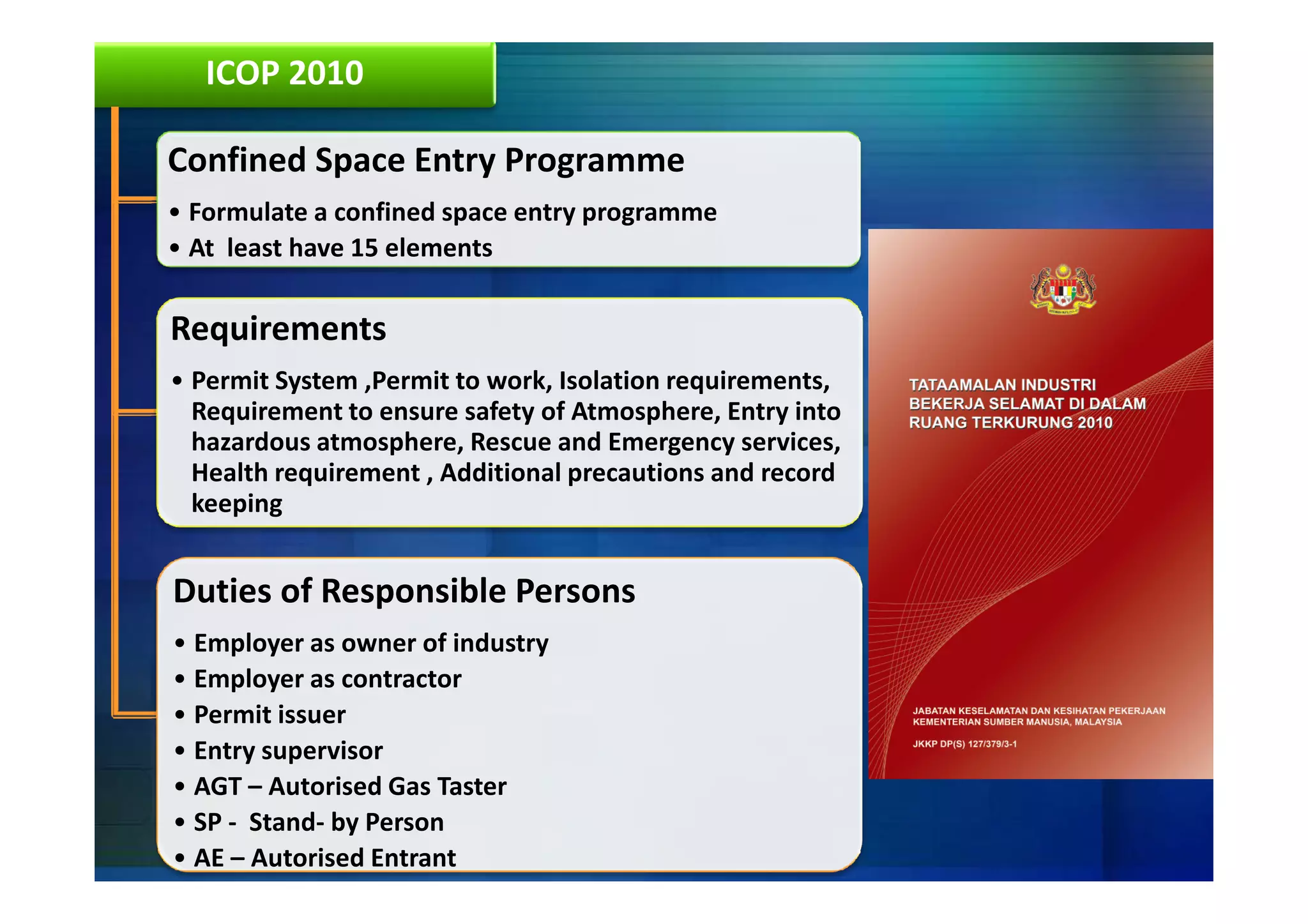 ICOP 2010

Confined Space Entry Programme

• Formulate a confined space entry programme
• At least have 15 elements

Requirements

• Permit System ,Permit to work, Isolation requirements, Requirement to ensure safety of Atmosphere, Entry into hazardous atmosphere, Rescue and Emergency services, Health requirement , Additional precautions and record keeping

Duties of Responsible Persons

• Employer as owner of industry
• Employer as contractor
• Permit issuer
• Entry supervisor
• AGT – Autorised Gas Taster
• SP - Stand- by Person
• AE – Autorised Entrant

TATAAMALAN INDUSTRI BEKERJA SELAMAT DI DALAM RUANG TERKURUNG 2010

JABATAN KESELAMATAN DAN KESIHATAN PEKERJAAN
KEMENTERIAN SUMBER MANUSIA, MALAYSIA

JKKP DP(S) 127/379/3-1